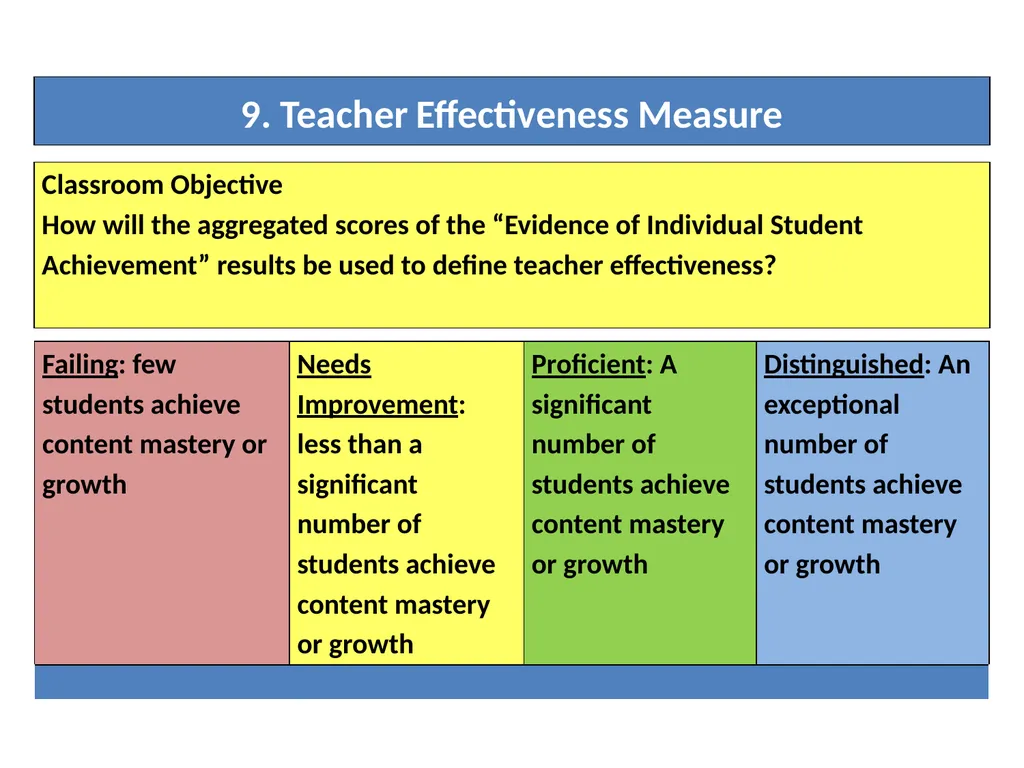 9. Teacher Effectiveness Measure

Classroom Objective
How will the aggregated scores of the “Evidence of Individual Student Achievement” results be used to define teacher effectiveness?

| Failing: few students achieve content mastery or growth | Needs Improvement: less than a significant number of students achieve content mastery or growth | Proficient: A significant number of students achieve content mastery or growth | Distinguished: An exceptional number of students achieve content mastery or growth |
|---|---|---|---|